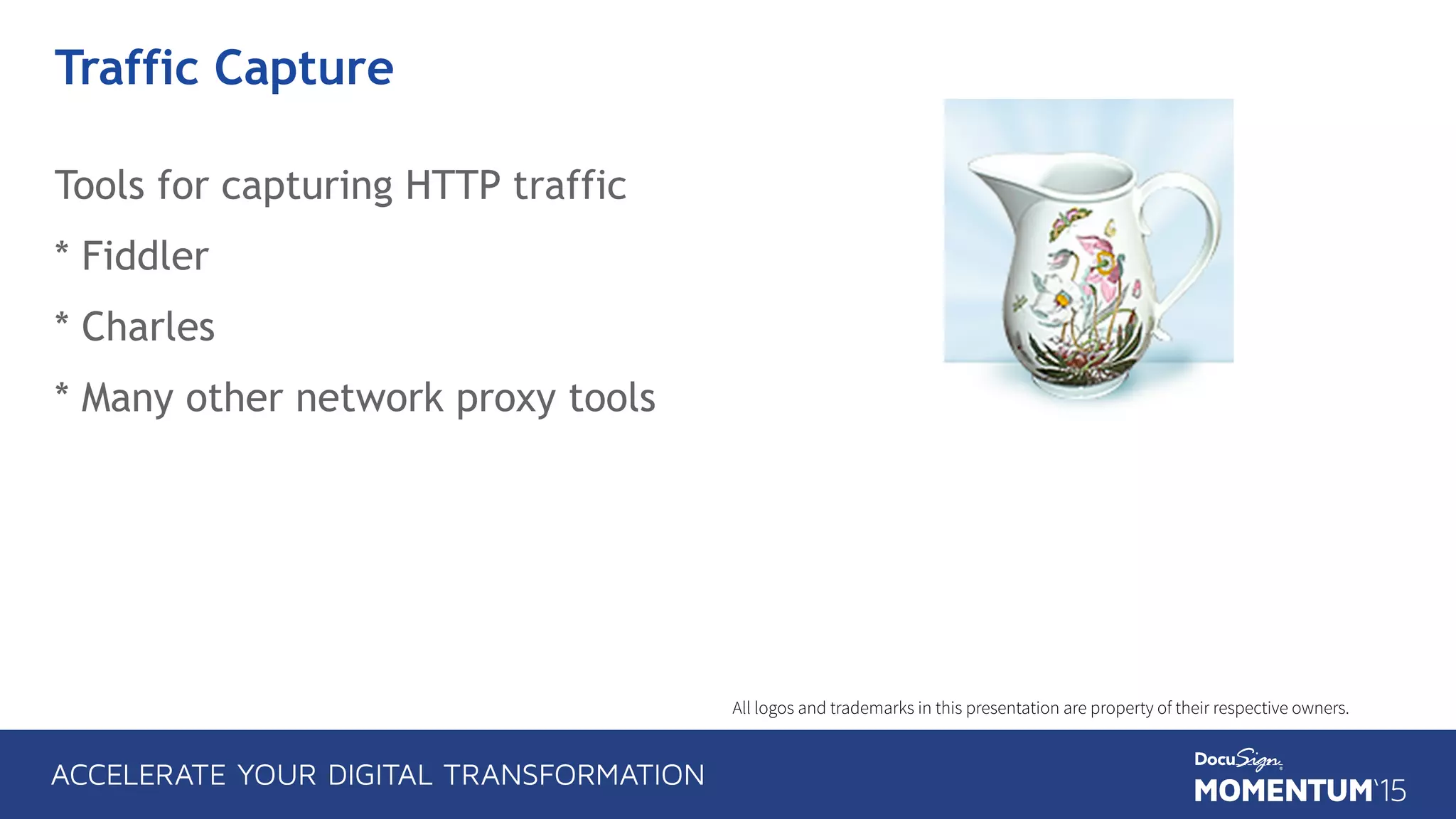 Traffic Capture

Tools for capturing HTTP traffic

* Fiddler

* Charles

* Many other network proxy tools

All logos and trademarks in this presentation are property of their respective owners.

ACCELERATE YOUR DIGITAL TRANSFORMATION

DocuSign

MOMENTUM'15